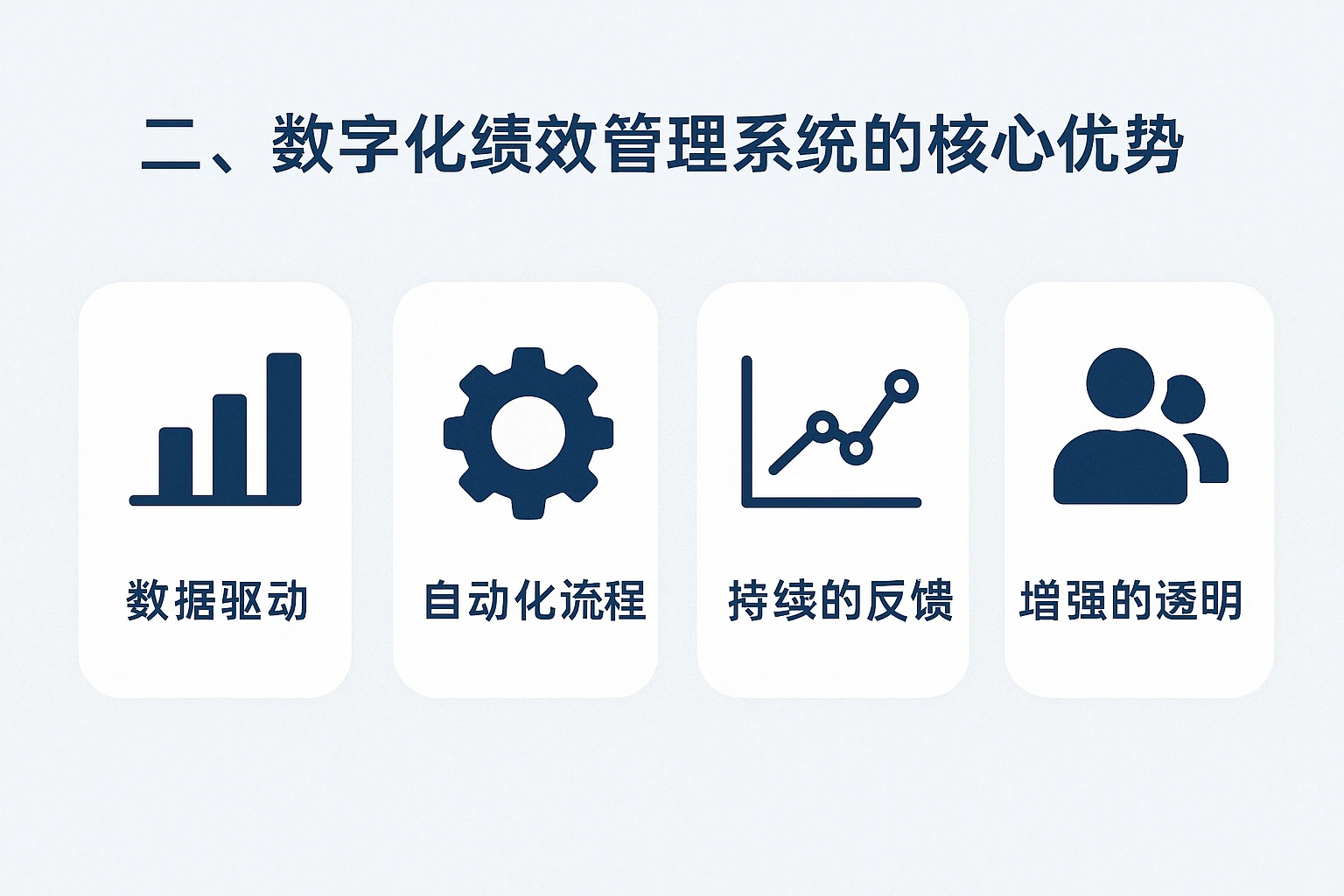 二、数字化绩效管理系统的核心优势

数据驱动

自动化流程

持续的反馈

增强的透明